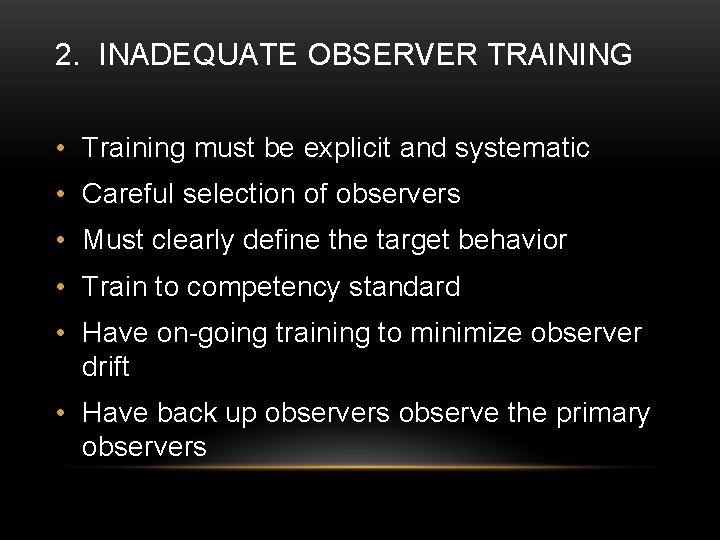 2. INADEQUATE OBSERVER TRAINING

• Training must be explicit and systematic
• Careful selection of observers
• Must clearly define the target behavior
• Train to competency standard
• Have on-going training to minimize observer drift
• Have back up observers observe the primary observers